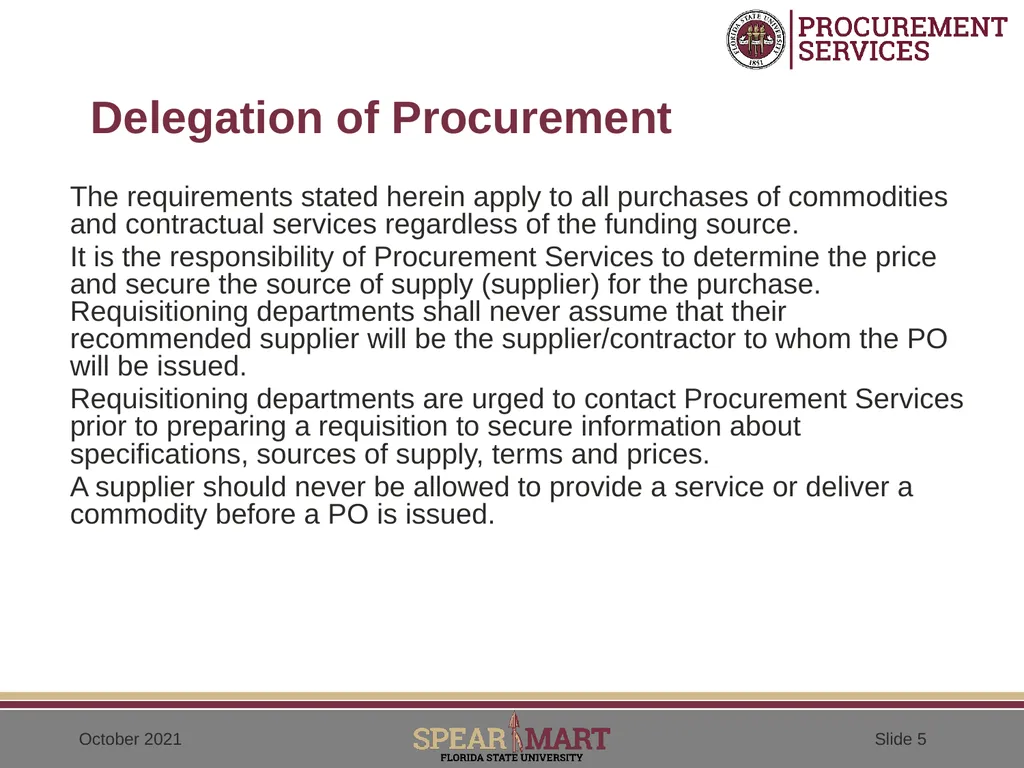 PROCUREMENT
SERVICES

Delegation of Procurement

The requirements stated herein apply to all purchases of commodities and contractual services regardless of the funding source.

It is the responsibility of Procurement Services to determine the price and secure the source of supply (supplier) for the purchase. Requisitioning departments shall never assume that their recommended supplier will be the supplier/contractor to whom the PO will be issued.

Requisitioning departments are urged to contact Procurement Services prior to preparing a requisition to secure information about specifications, sources of supply, terms and prices.

A supplier should never be allowed to provide a service or deliver a commodity before a PO is issued.

October 2021

SPEAR MART
FLORIDA STATE UNIVERSITY

Slide 5